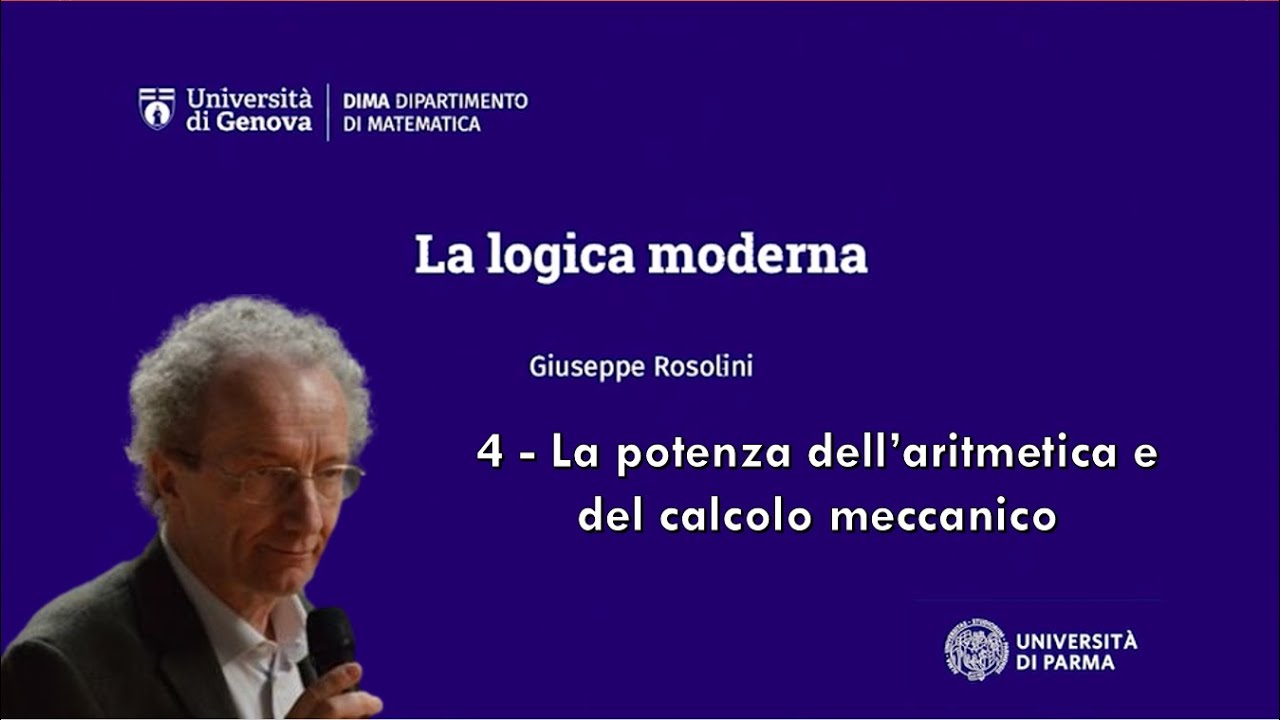 Università di Genova | DIMA DIPARTIMENTO DI MATEMATICA

La logica moderna

Giuseppe Rosolini

4 - La potenza dell'aritmetica e del calcolo meccanico

UNIVERSITÀ DI PARMA